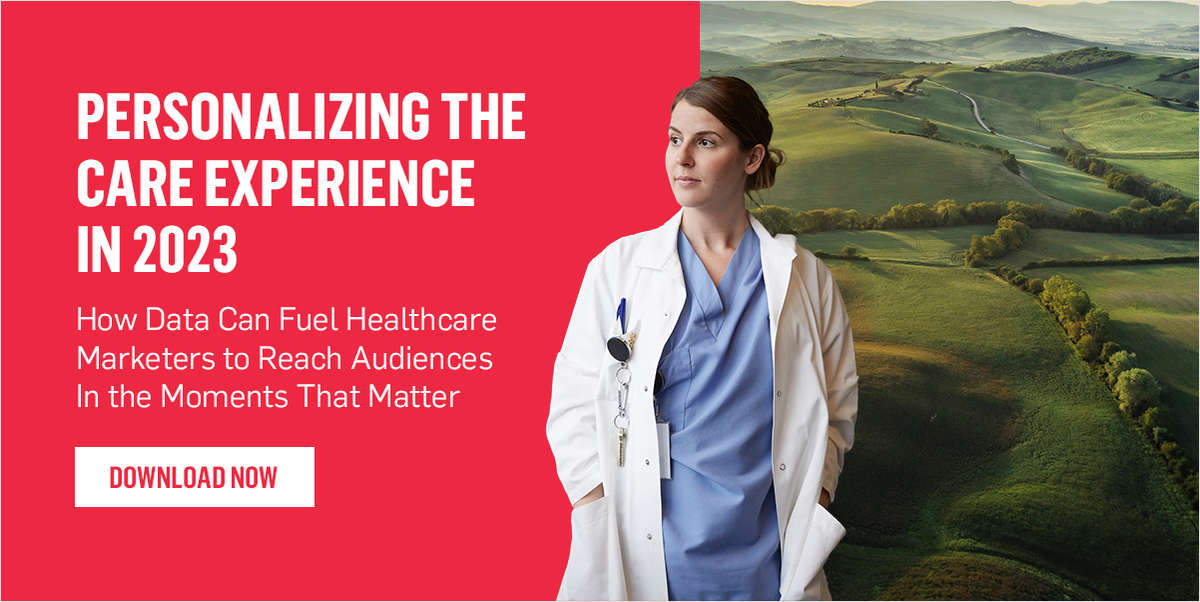 PERSONALIZING THE CARE EXPERIENCE IN 2023

How Data Can Fuel Healthcare Marketers to Reach Audiences In the Moments That Matter

DOWNLOAD NOW